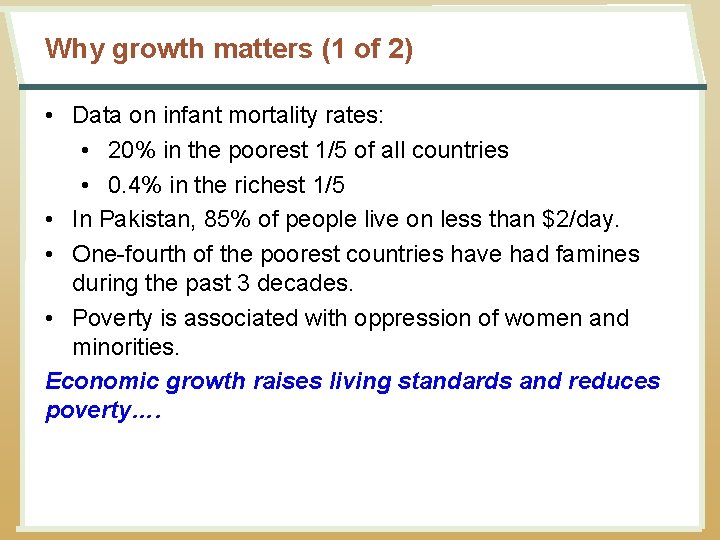 Why growth matters (1 of 2)

• Data on infant mortality rates:
  • 20% in the poorest 1/5 of all countries
  • 0.4% in the richest 1/5
• In Pakistan, 85% of people live on less than \$2/day.
• One-fourth of the poorest countries have had famines during the past 3 decades.
• Poverty is associated with oppression of women and minorities.

Economic growth raises living standards and reduces poverty….